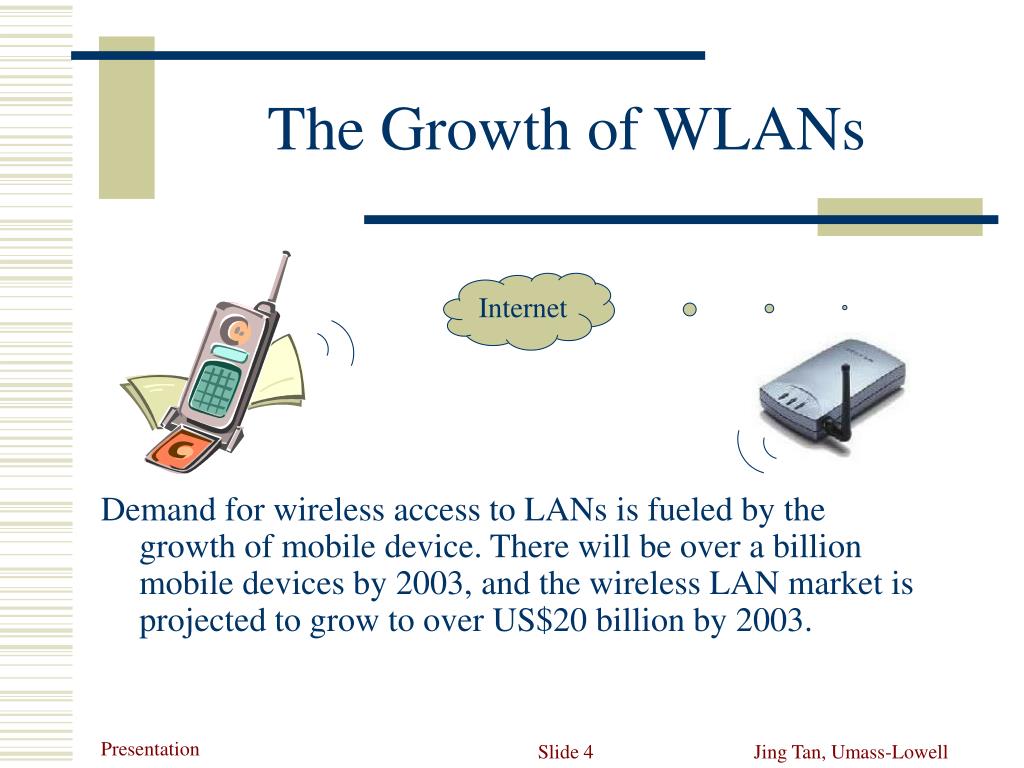 The Growth of WLANs

Internet

Demand for wireless access to LANs is fueled by the growth of mobile device. There will be over a billion mobile devices by 2003, and the wireless LAN market is projected to grow to over US$20 billion by 2003.

Presentation

Slide 4

Jing Tan, Umass-Lowell